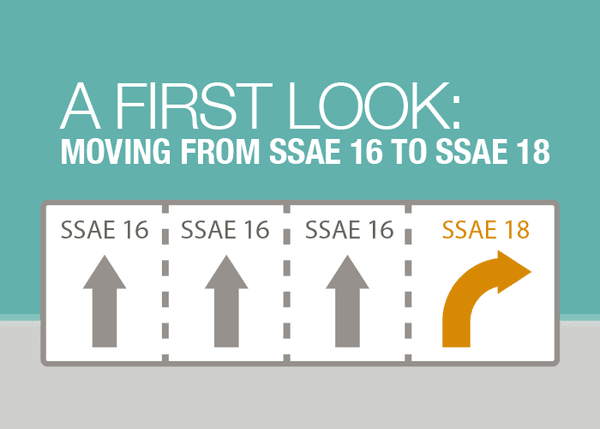 A FIRST LOOK:
MOVING FROM SSAE 16 TO SSAE 18

SSAE 16

SSAE 16

SSAE 16

SSAE 18